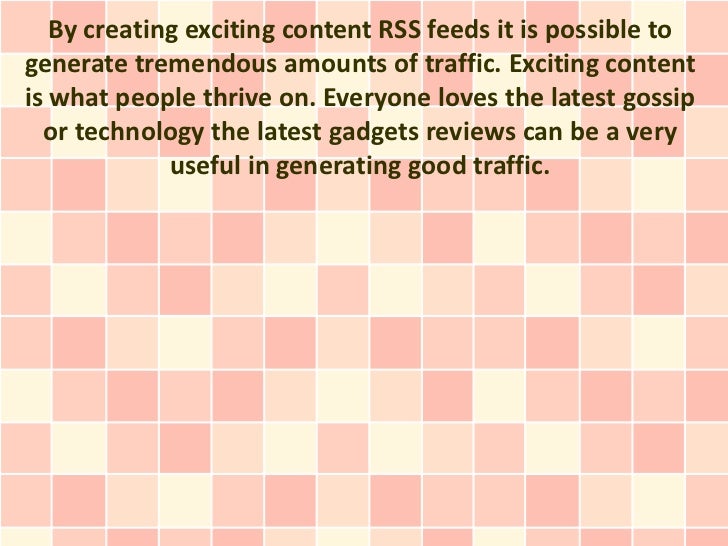 By creating exciting content RSS feeds it is possible to generate tremendous amounts of traffic. Exciting content is what people thrive on. Everyone loves the latest gossip or technology the latest gadgets reviews can be a very useful in generating good traffic.